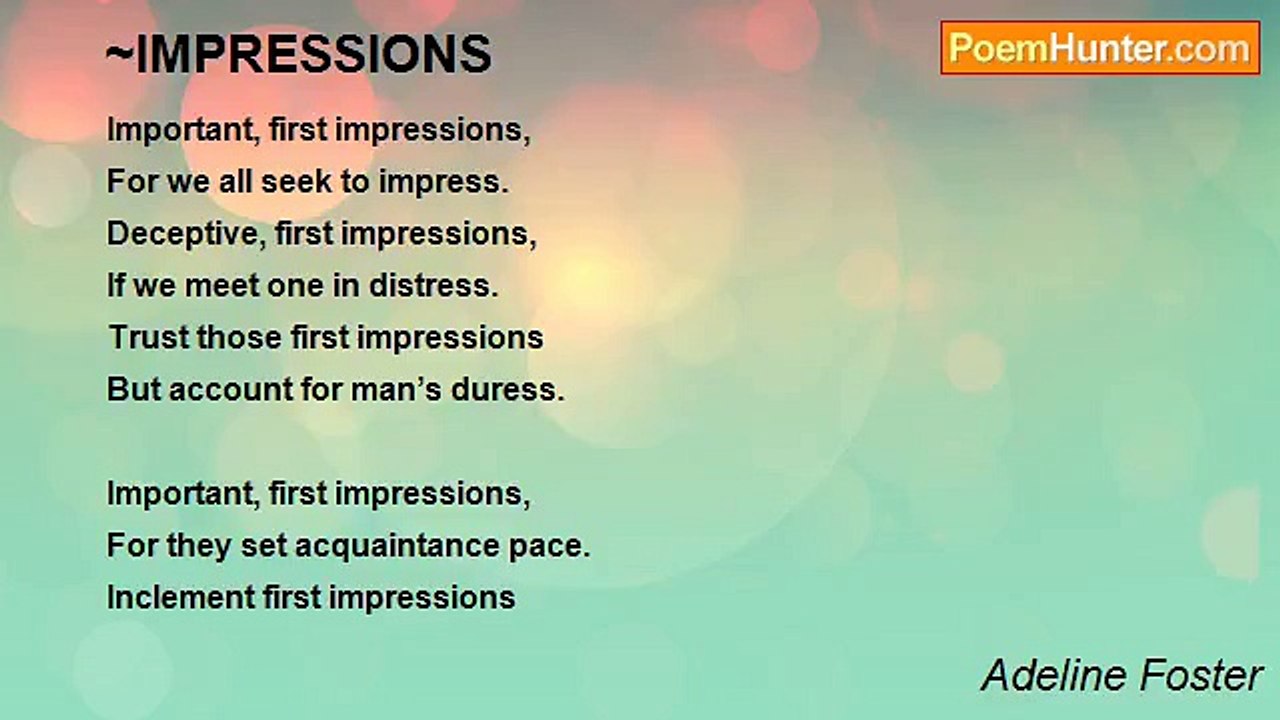 ~IMPRESSIONS

PoemHunter.com

Important, first impressions,
For we all seek to impress.
Deceptive, first impressions,
If we meet one in distress.
Trust those first impressions
But account for man's duress.

Important, first impressions,
For they set acquaintance pace.
Inclement first impressions

Adeline Foster